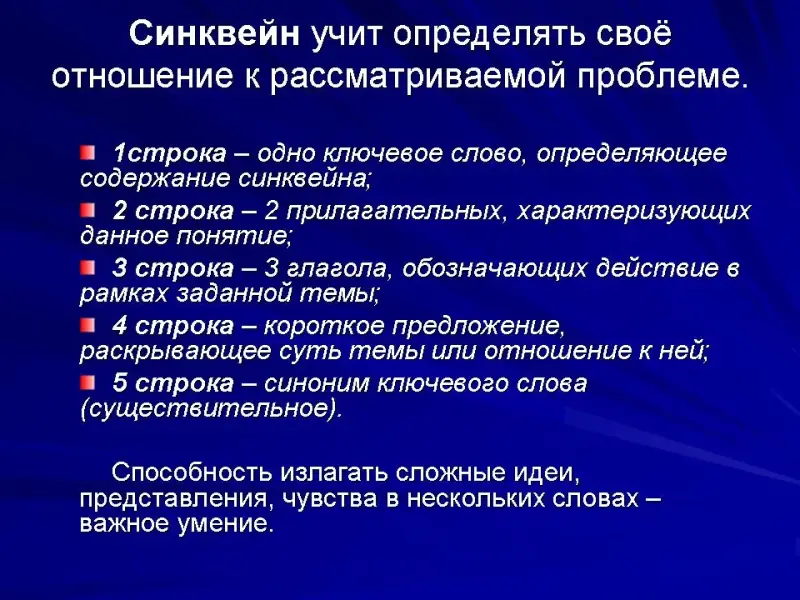 Синквейн учит определять своё отношение к рассматриваемой проблеме.

1строка – одно ключевое слово, определяющее содержание синквейна;

2 строка – 2 прилагательных, характеризующих данное понятие;

3 строка – 3 глагола, обозначающих действие в рамках заданной темы;

4 строка – короткое предложение, раскрывающее суть темы или отношение к ней;

5 строка – синоним ключевого слова (существительное).

Способность излагать сложные идеи, представления, чувства в нескольких словах – важное умение.